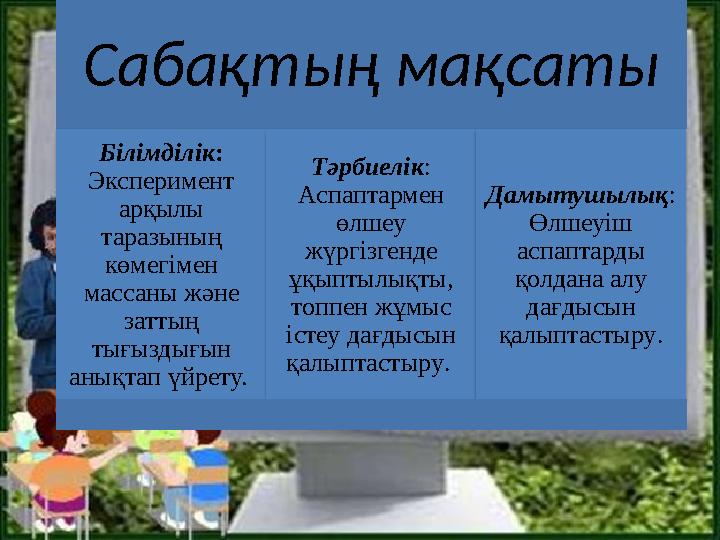 Сабақтың мақсаты

Білімділік: Эксперимент арқылы таразының көмегімен массаны және заттың тығыздығын анықтап үйрету.

Тәрбиелік: Аспаптармен өлшеу жүргізгенде ұқыптылықты, топпен жұмыс істеу дағдысын қалыптастыру.

Дамытушылық: Өлшеуіш аспаптарды қолдана алу дағдысын қалыптастыру.